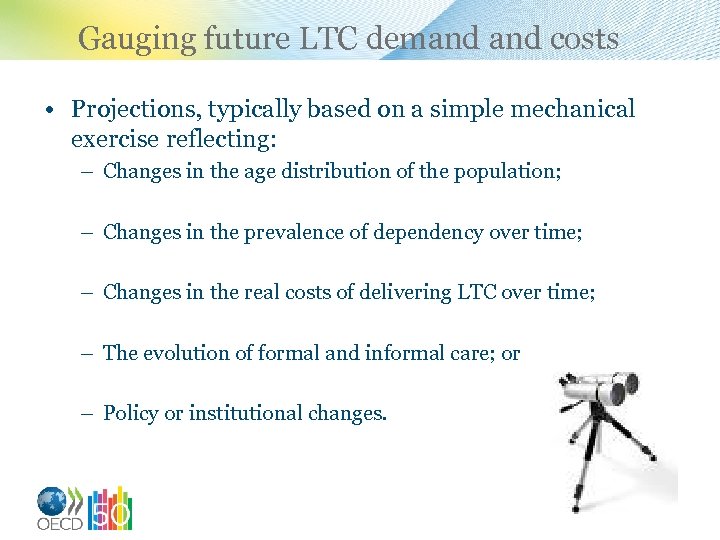 Gauging future LTC demand and costs

• Projections, typically based on a simple mechanical exercise reflecting:
– Changes in the age distribution of the population;
– Changes in the prevalence of dependency over time;
– Changes in the real costs of delivering LTC over time;
– The evolution of formal and informal care; or
– Policy or institutional changes.

OECD 50